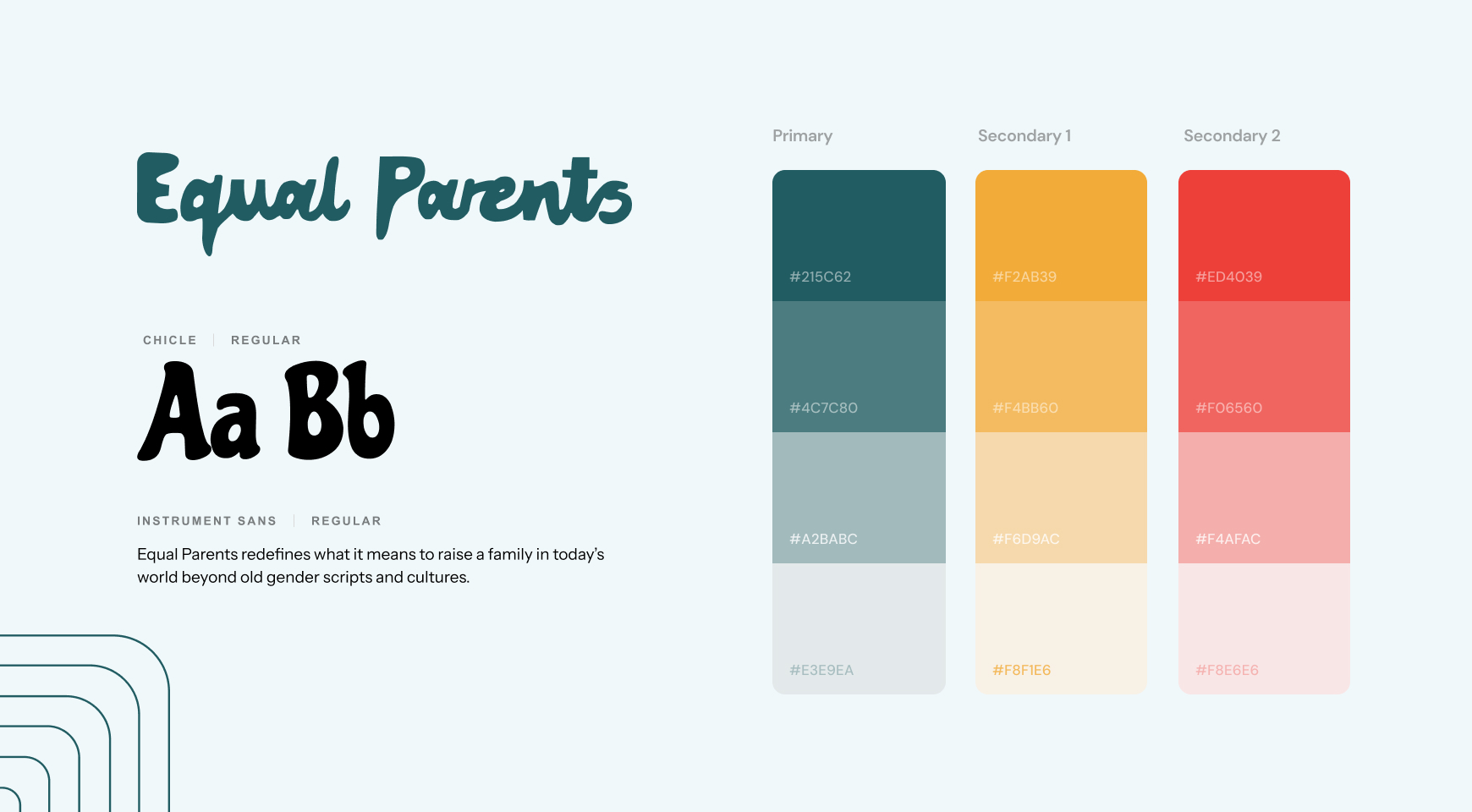 Equal Parents

CHICLE | REGULAR

Aa Bb

INSTRUMENT SANS | REGULAR

Equal Parents redefines what it means to raise a family in today's world beyond old gender scripts and cultures.

Primary

#215C62

#4C7C80

#A2BABC

#E3E9EA

Secondary 1

#F2AB39

#F4BB60

#F6D9AC

#F8F1E6

Secondary 2

#ED4039

#F06560

#F4AFAC

#F8E6E6